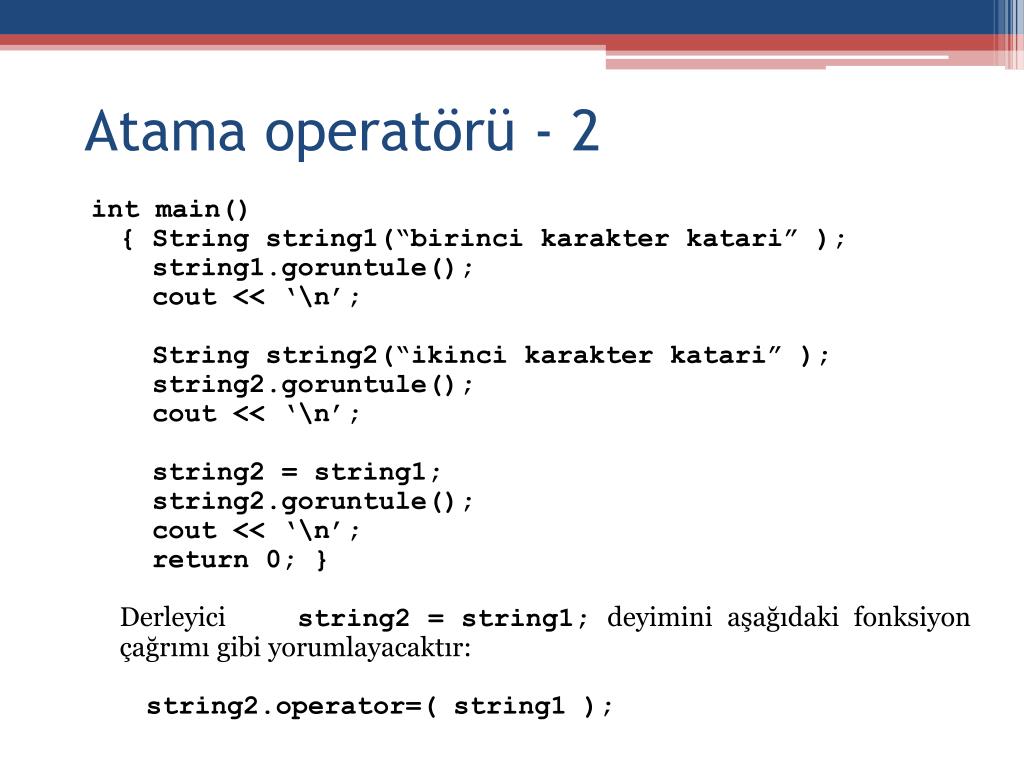 Atama operatörü - 2

int main()
  { String string1(“birinci karakter katari” );
    string1.goruntule();
    cout << ‘\n’;

    String string2(“ikinci karakter katari” );
    string2.goruntule();
    cout << ‘\n’;

    string2 = string1;
    string2.goruntule();
    cout << ‘\n’;
    return 0; }

Derleyici string2 = string1; deyimini aşağıdaki fonksiyon çağrımı gibi yorumlayacaktır:

string2.operator=( string1 );